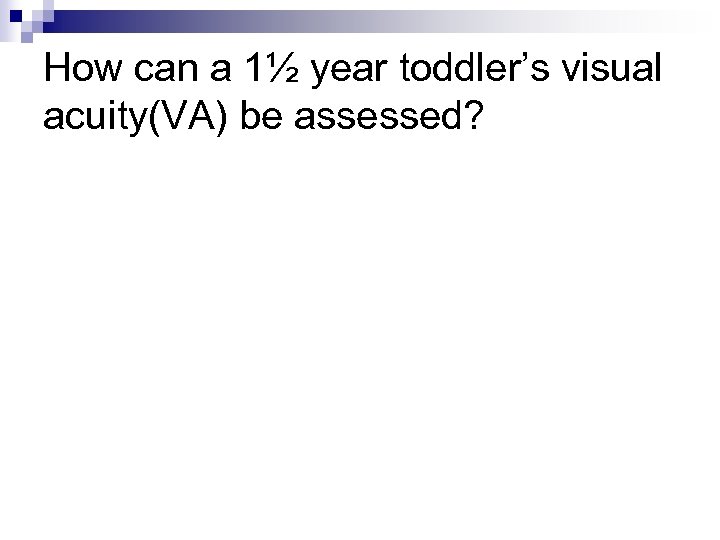 How can a 1½ year toddler’s visual acuity(VA) be assessed?